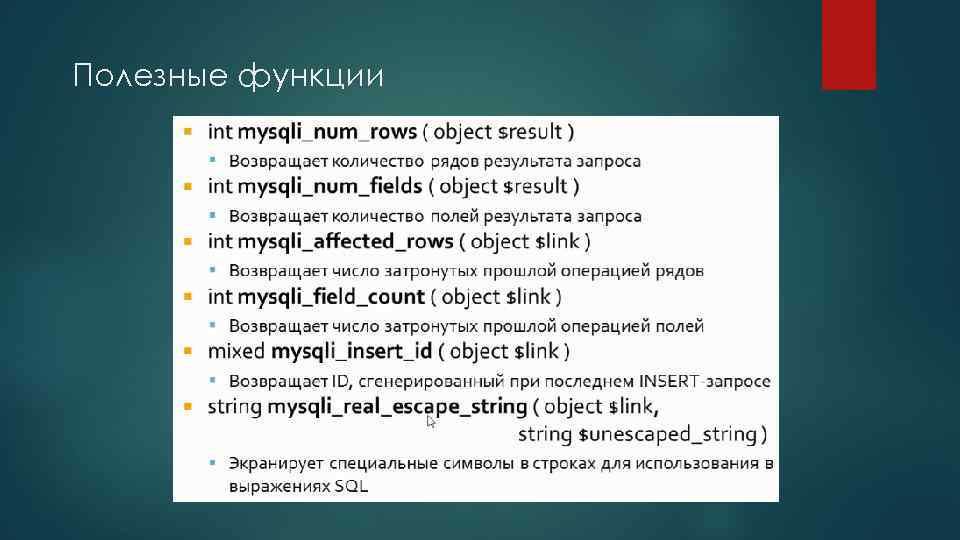 Полезные функции

int mysqli_num_rows ( object $result )

Возвращает количество рядов результата запроса

int mysqli_num_fields ( object $result )

Возвращает количество полей результата запроса

int mysqli_affected_rows ( object $link )

Возвращает число затронутых прошлой операцией рядов

int mysqli_field_count ( object $link )

Возвращает число затронутых прошлой операцией полей

mixed mysqli_insert_id ( object $link )

Возвращает ID, сгенерированный при последнем INSERT-запросе

string mysqli_real_escape_string ( object $link, string $unescaped_string )

Экранирует специальные символы в строках для использования в выражениях SQL